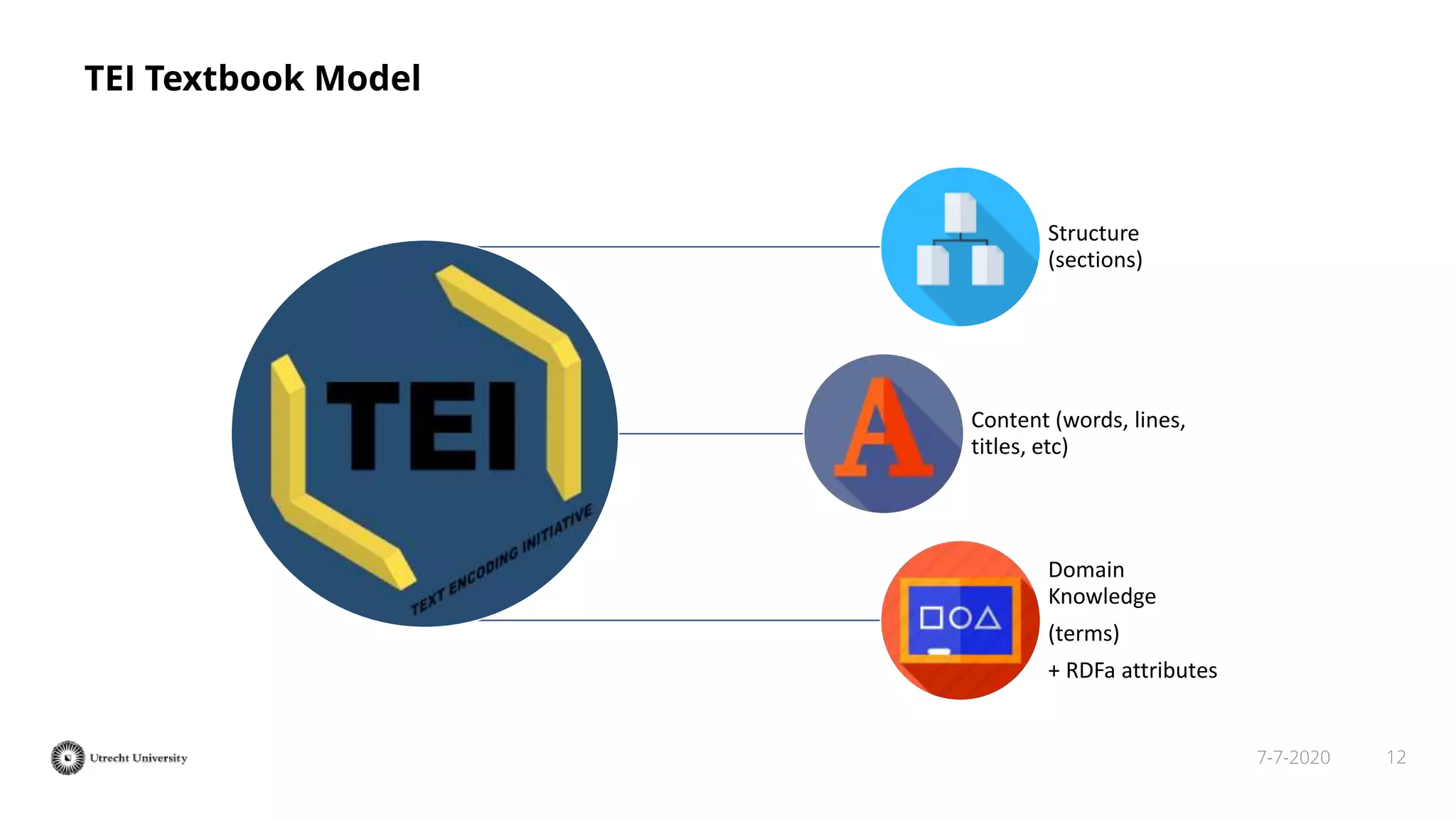 TEI Textbook Model

TEI

TEXT ENCODING INITIATIVE

Structure (sections)

A

Content (words, lines, titles, etc)

Domain Knowledge

(terms)

+ RDFa attributes

Utrecht University

7-7-2020

12